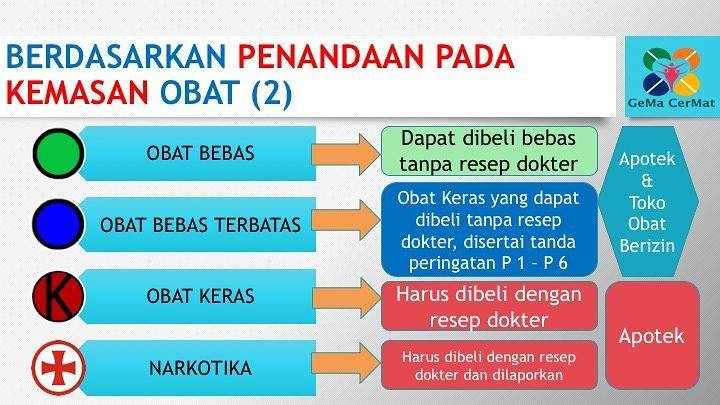 BERDASARKAN PENANDAAN PADA KEMASAN OBAT (2)

GeMa CerMat

OBAT BEBAS

Dapat dibeli bebas tanpa resep dokter

OBAT BEBAS TERBATAS

Obat Keras yang dapat dibeli tanpa resep dokter, disertai tanda peringatan P 1 – P 6

Apotek & Toko Obat Berizin

K

OBAT KERAS

Harus dibeli dengan resep dokter

NARKOTIKA

Harus dibeli dengan resep dokter dan dilaporkan

Apotek